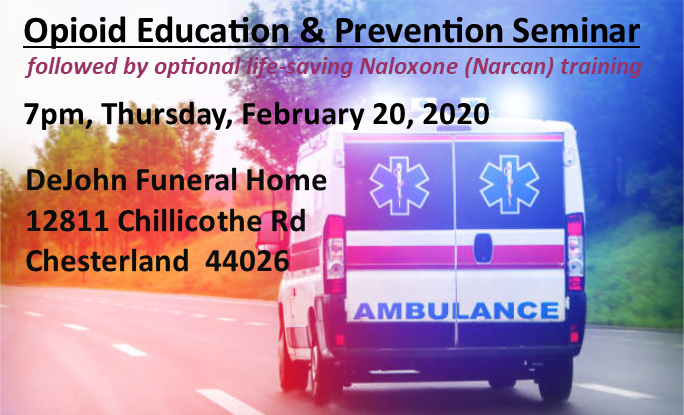 Opioid Education & Prevention Seminar

followed by optional life-saving Naloxone (Narcan) training

7pm, Thursday, February 20, 2020

DeJohn Funeral Home
12811 Chillicothe Rd
Chesterland 44026

AMBULANCE